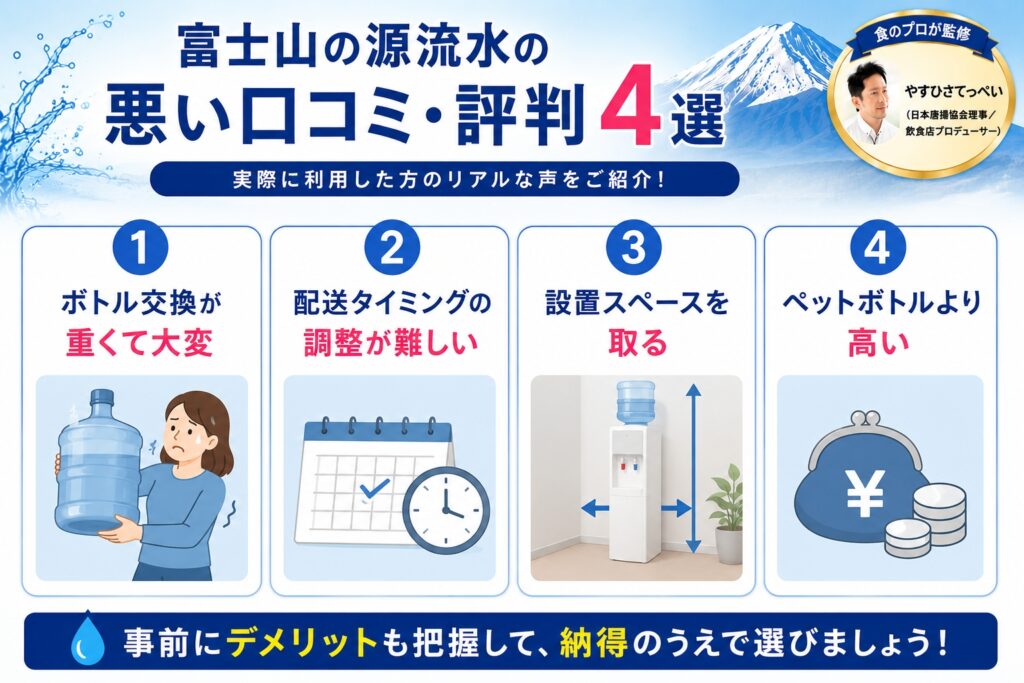 富士山の源流水の
悪い口コミ・評判4選

食のプロが監修
やすひさてっぺい
(日本唐揚協会理事／飲食店プロデューサー)

実際に利用した方のリアルな声をご紹介！

1
ボトル交換が
重くて大変

2
配送タイミングの
調整が難しい

3
設置スペースを
取る

4
ペットボトルより
高い

¥

事前にデメリットも把握して、納得のうえで選びましょう！